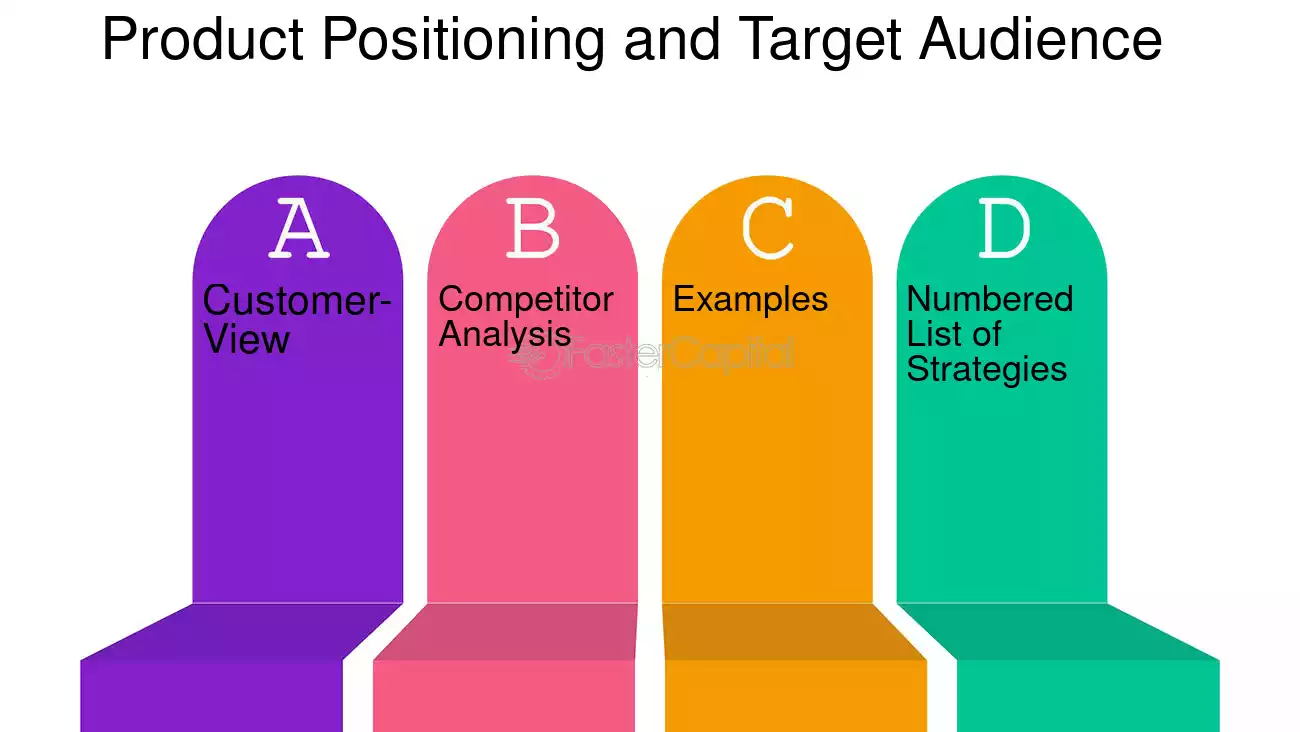 Product Positioning and Target Audience

A

Customer-View

B

Competitor Analysis

C

Examples

D

Numbered List of Strategies

FasterCapital